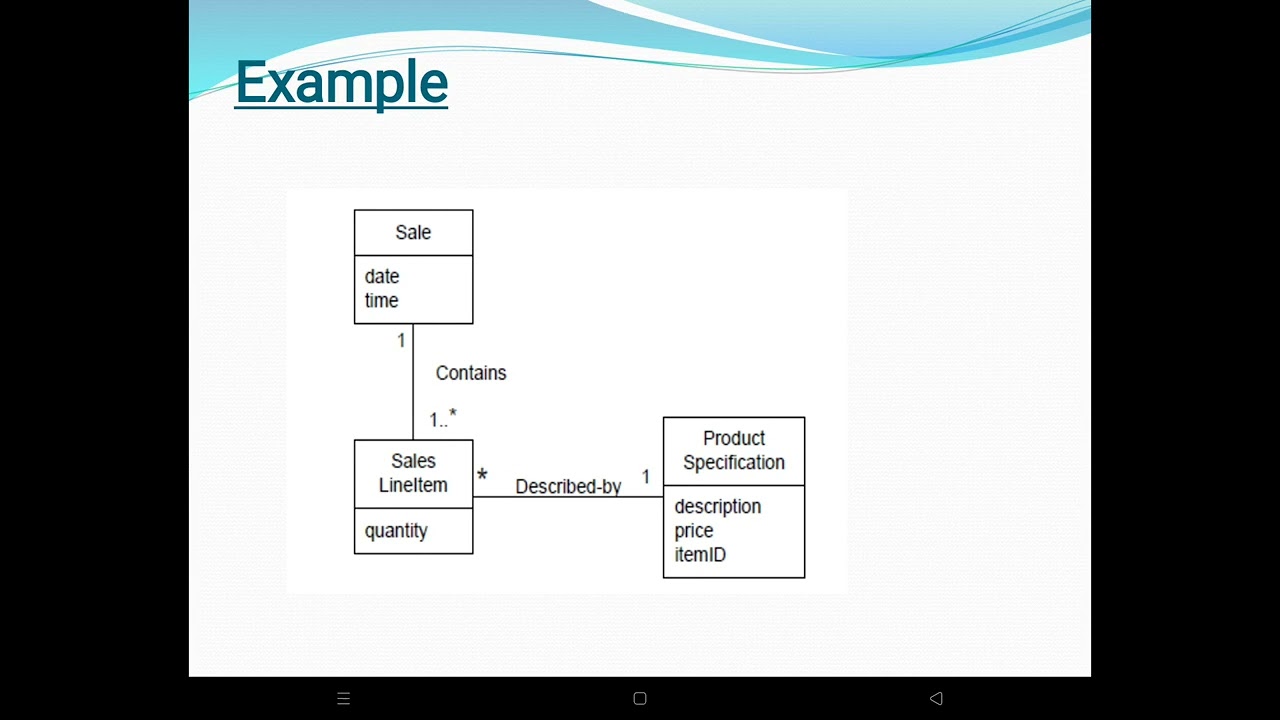 Example

Sale

date
time

1

Contains

1..*

Sales
LineItem

quantity

*

Described-by

1

Product
Specification

description
price
itemID